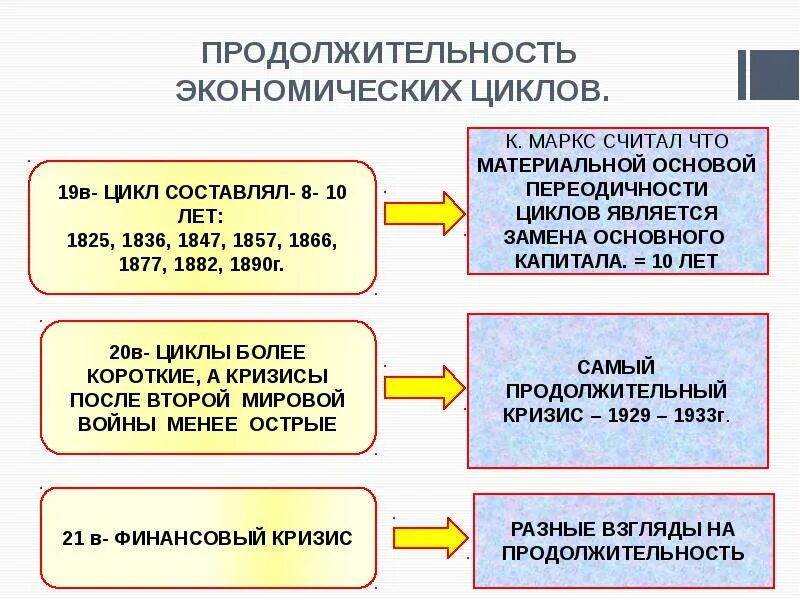 ПРОДОЛЖИТЕЛЬНОСТЬ ЭКОНОМИЧЕСКИХ ЦИКЛОВ.

19в- ЦИКЛ СОСТАВЛЯЛ- 8- 10 ЛЕТ: 1825, 1836, 1847, 1857, 1866, 1877, 1882, 1890г.

К. МАРКС СЧИТАЛ ЧТО МАТЕРИАЛЬНОЙ ОСНОВОЙ ПЕРЕОДИЧНОСТИ ЦИКЛОВ ЯВЛЯЕТСЯ ЗАМЕНА ОСНОВНОГО КАПИТАЛА. = 10 ЛЕТ

20в- ЦИКЛЫ БОЛЕЕ КОРОТКИЕ, А КРИЗИСЫ ПОСЛЕ ВТОРОЙ МИРОВОЙ ВОЙНЫ МЕНЕЕ ОСТРЫЕ

САМЫЙ ПРОДОЛЖИТЕЛЬНЫЙ КРИЗИС – 1929 – 1933г.

21 в- ФИНАНСОВЫЙ КРИЗИС

РАЗНЫЕ ВЗГЛЯДЫ НА ПРОДОЛЖИТЕЛЬНОСТЬ